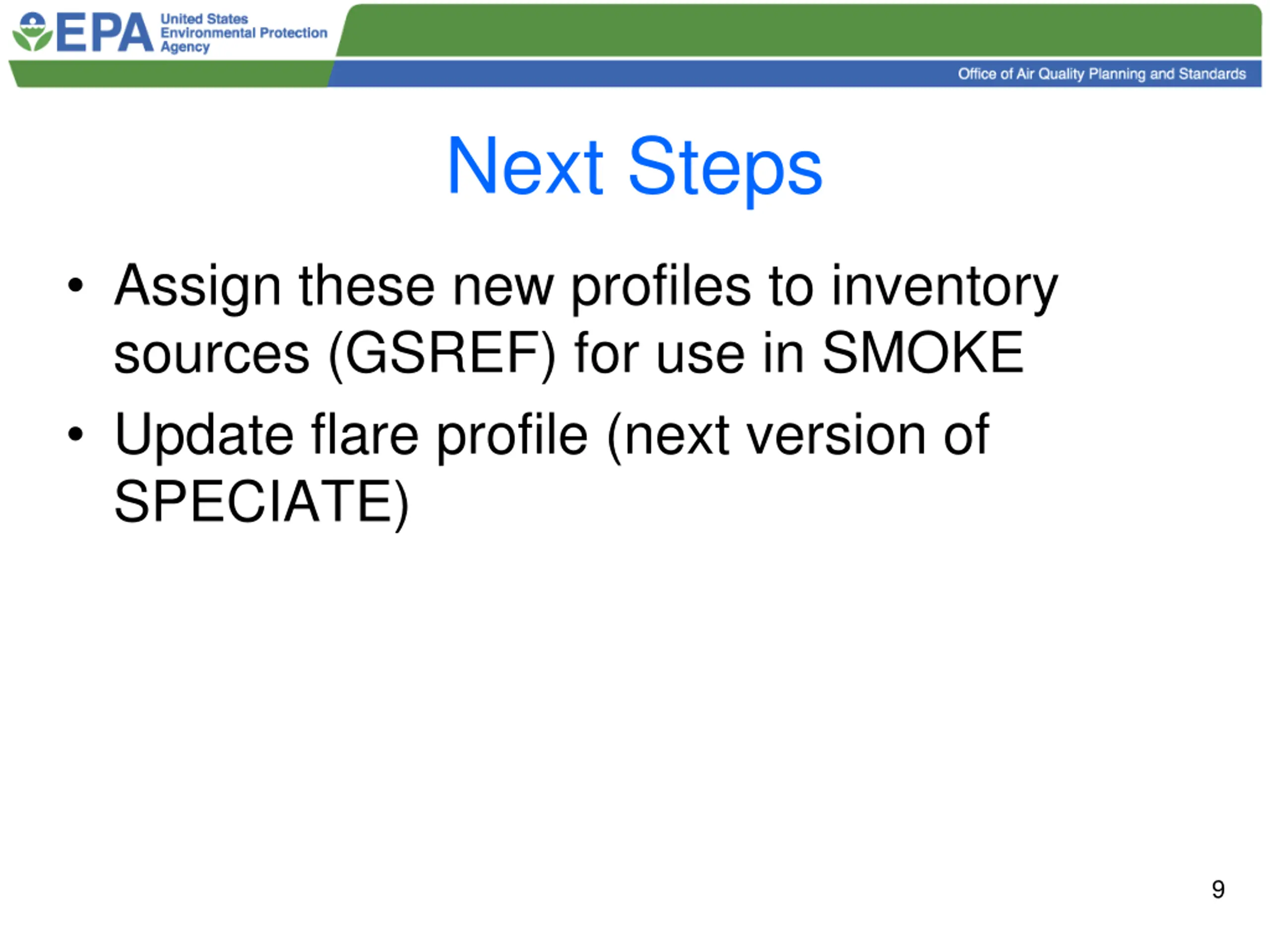 EPA United States Environmental Protection Agency

Office of Air Quality Planning and Standards

Next Steps

• Assign these new profiles to inventory sources (GSREF) for use in SMOKE
• Update flare profile (next version of SPECIATE)

9